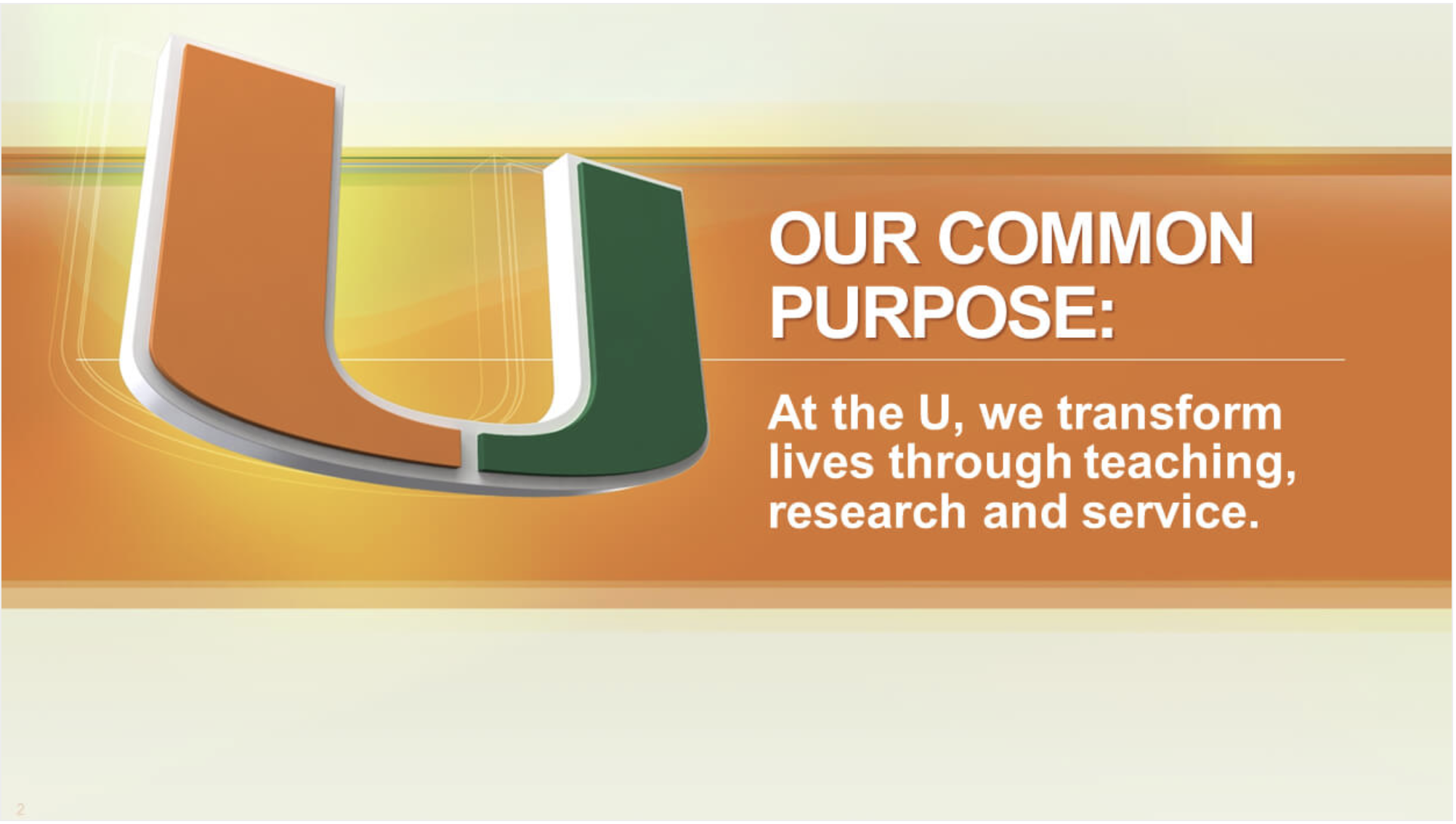 OUR COMMON PURPOSE:

At the U, we transform lives through teaching, research and service.

2